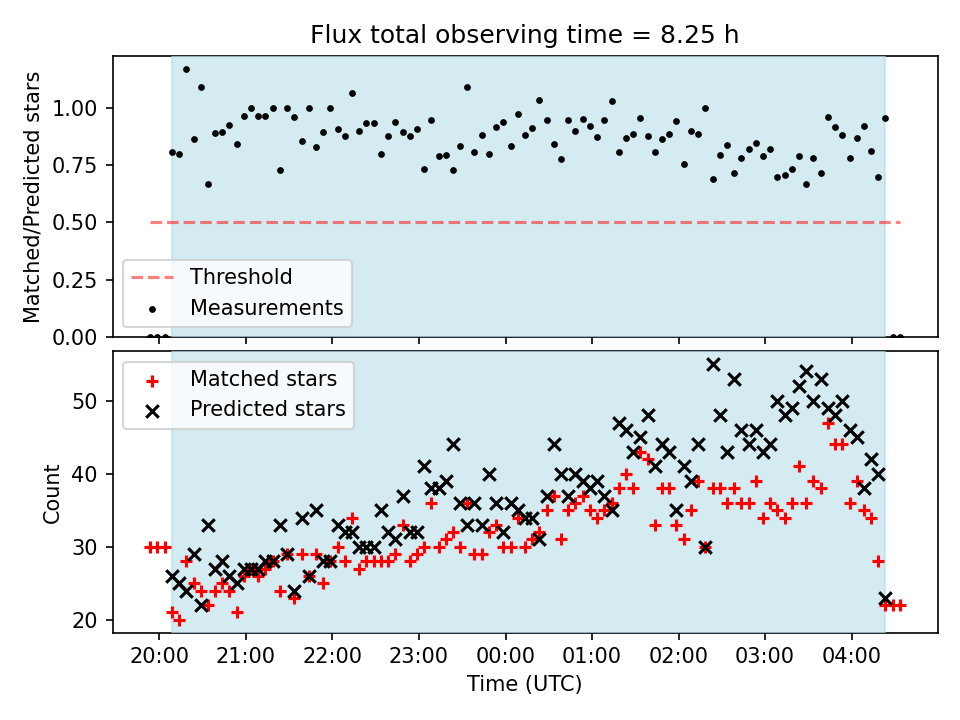 Flux total observing time = 8.25 h

Matched/Predicted stars

1.00
0.75
0.50
0.25
0.00

Threshold
Measurements

Matched stars
Predicted stars

Count

50
40
30
20

20:00 21:00 22:00 23:00 00:00 01:00 02:00 03:00 04:00

Time (UTC)